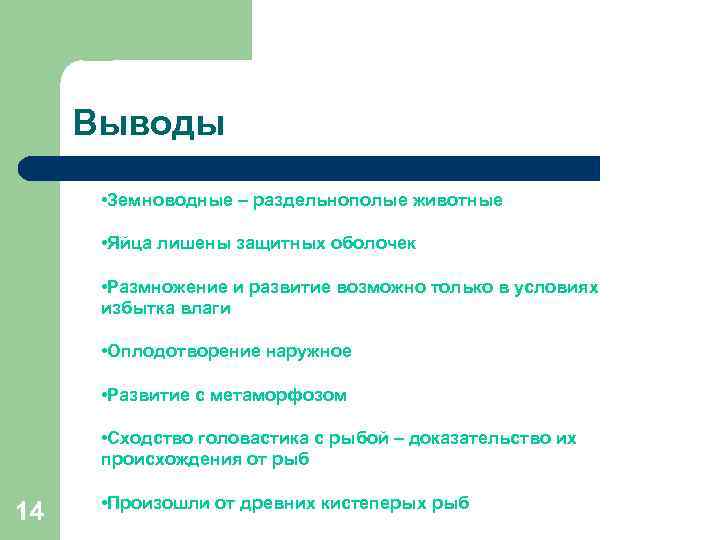 Выводы

•Земноводные – раздельнополые животные

•Яйца лишены защитных оболочек

•Размножение и развитие возможно только в условиях избытка влаги

•Оплодотворение наружное

•Развитие с метаморфозом

•Сходство головастика с рыбой – доказательство их происхождения от рыб

•Произошли от древних кистеперых рыб

14